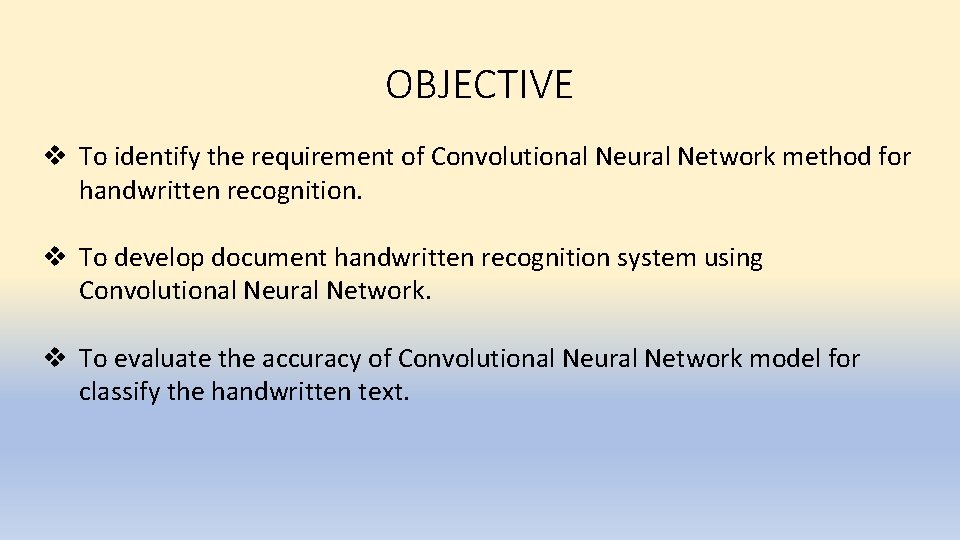 OBJECTIVE

❖ To identify the requirement of Convolutional Neural Network method for handwritten recognition.

❖ To develop document handwritten recognition system using Convolutional Neural Network.

❖ To evaluate the accuracy of Convolutional Neural Network model for classify the handwritten text.